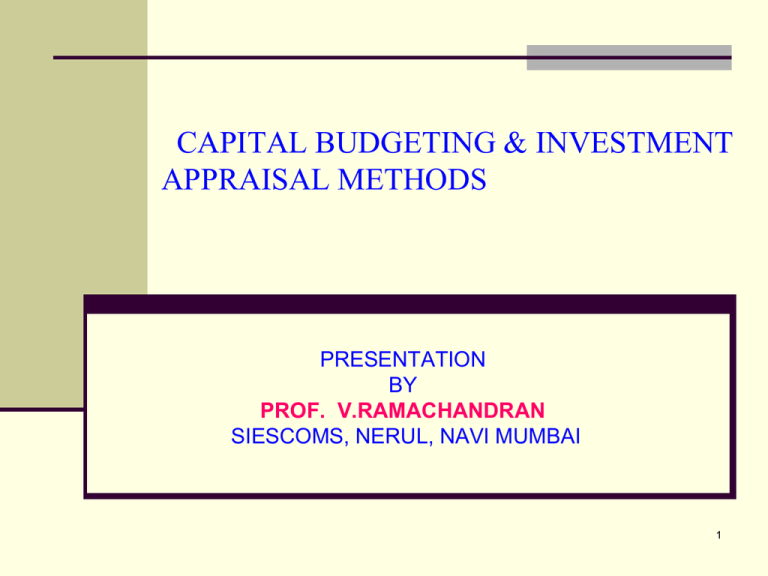 CAPITAL BUDGETING & INVESTMENT APPRAISAL METHODS

PRESENTATION
BY
PROF. V.RAMACHANDRAN
SIESCOMS, NERUL, NAVI MUMBAI

1